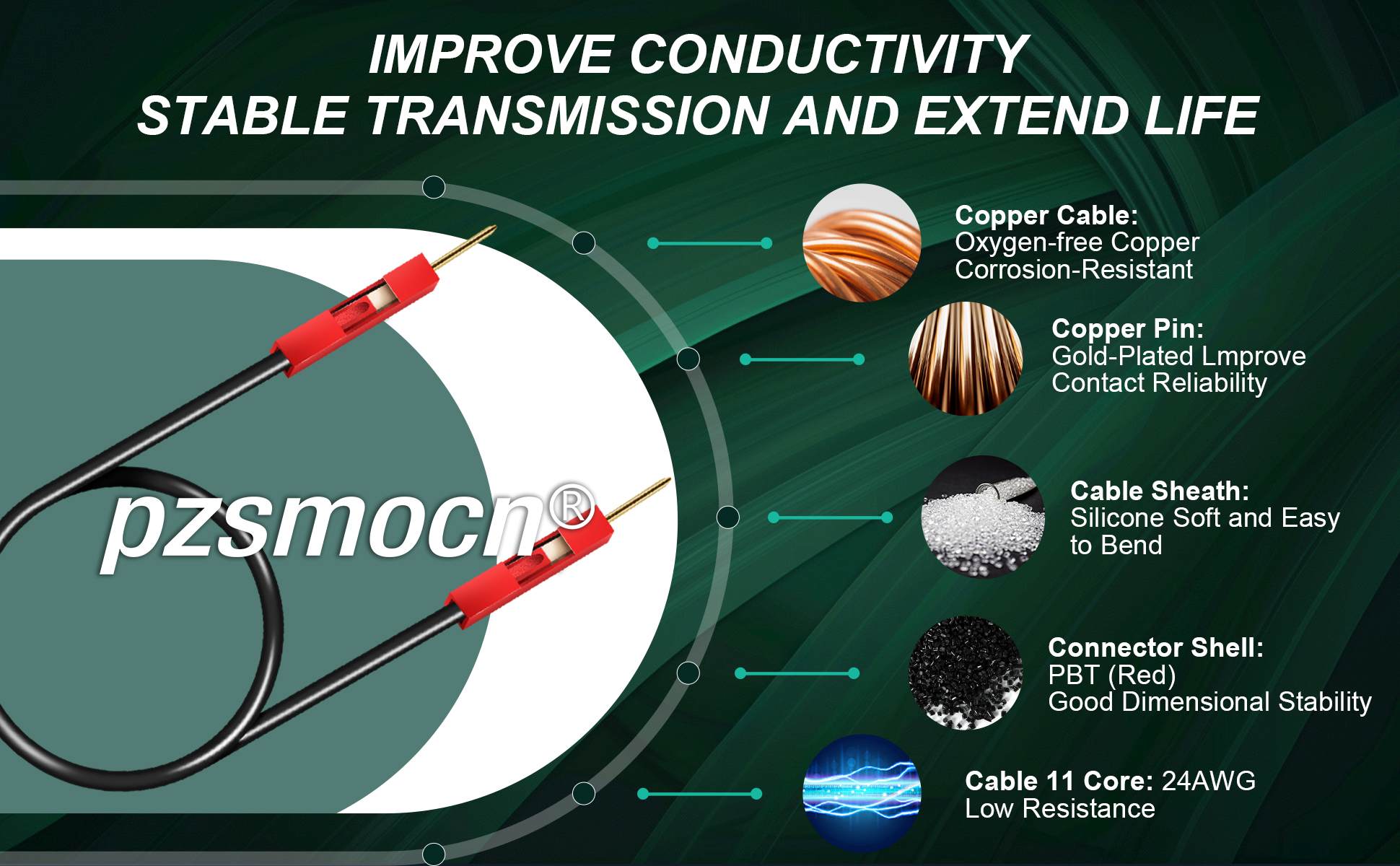 IMPROVE CONDUCTIVITY
STABLE TRANSMISSION AND EXTEND LIFE

pzsmocn®

Copper Cable:
Oxygen-free Copper
Corrosion-Resistant

Copper Pin:
Gold-Plated Lmprove
Contact Reliability

Cable Sheath:
Silicone Soft and Easy to Bend

Connector Shell:
PBT (Red)
Good Dimensional Stability

Cable 11 Core: 24AWG
Low Resistance